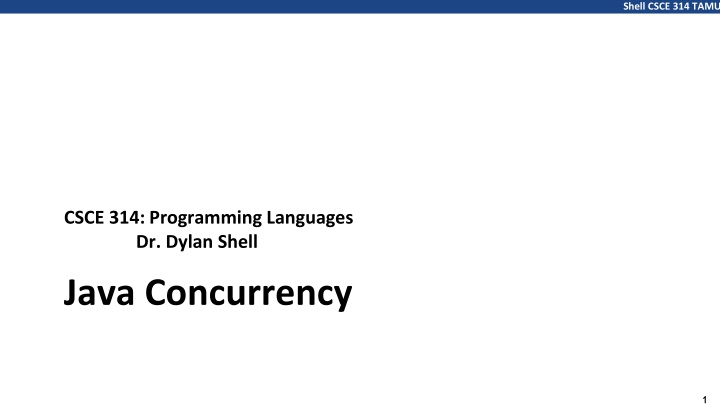 Shell CSCE 314 TAMU

CSCE 314: Programming Languages
Dr. Dylan Shell

Java Concurrency

1